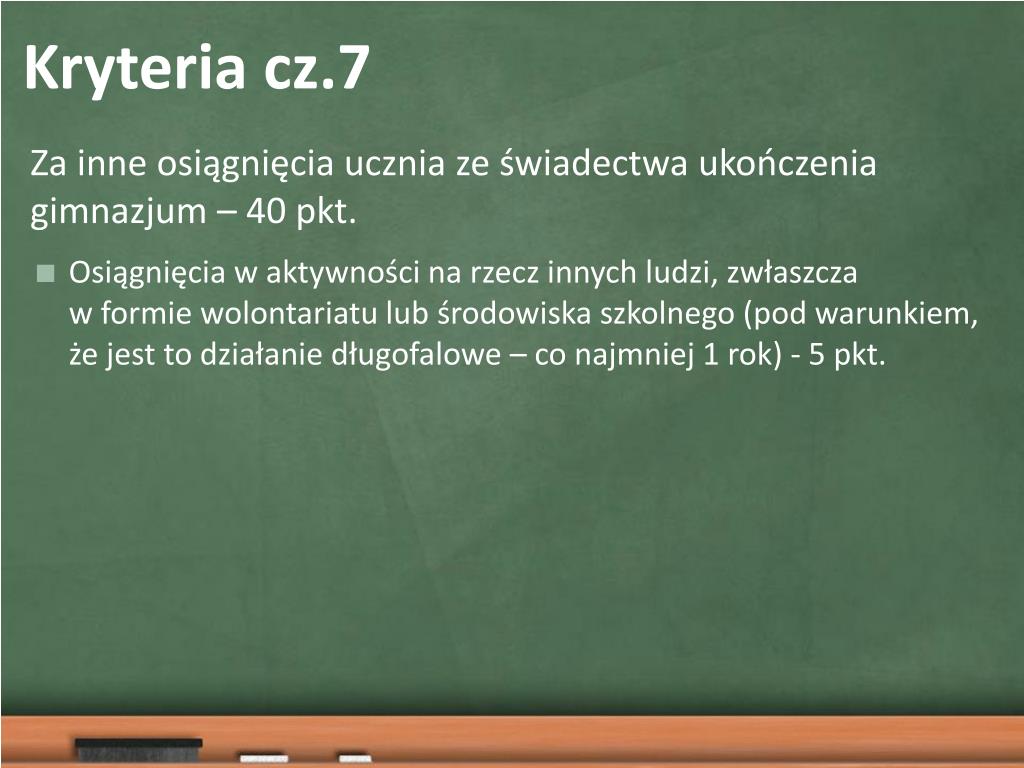 Kryteria cz.7

Za inne osiągnięcia ucznia ze świadectwa ukończenia gimnazjum – 40 pkt.

Osiągnięcia w aktywności na rzecz innych ludzi, zwłaszcza w formie wolontariatu lub środowiska szkolnego (pod warunkiem, że jest to działanie długofalowe – co najmniej 1 rok) - 5 pkt.